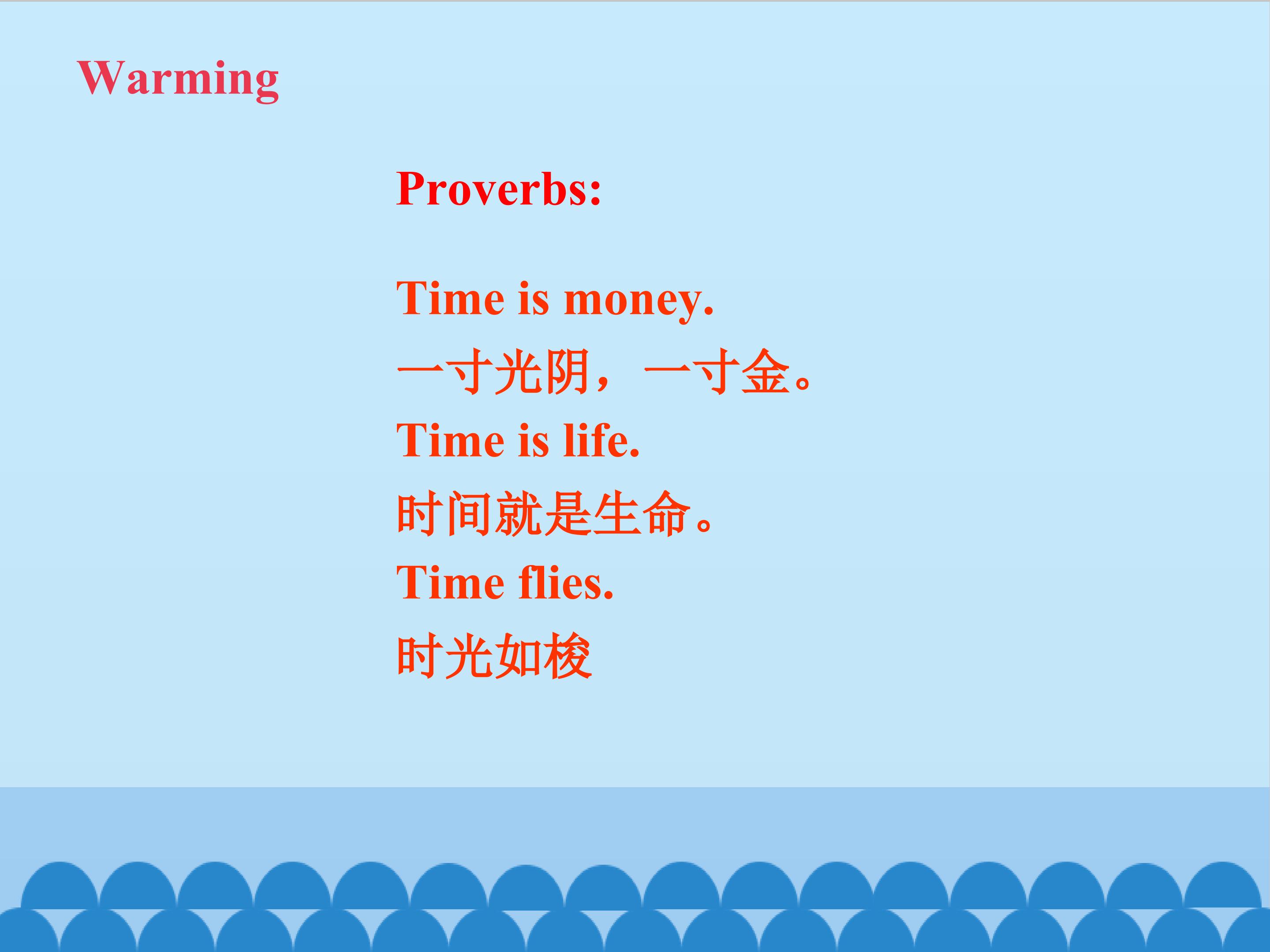 Warming

Proverbs:

Time is money.
一寸光阴，一寸金。
Time is life.
时间就是生命。
Time flies.
时光如梭